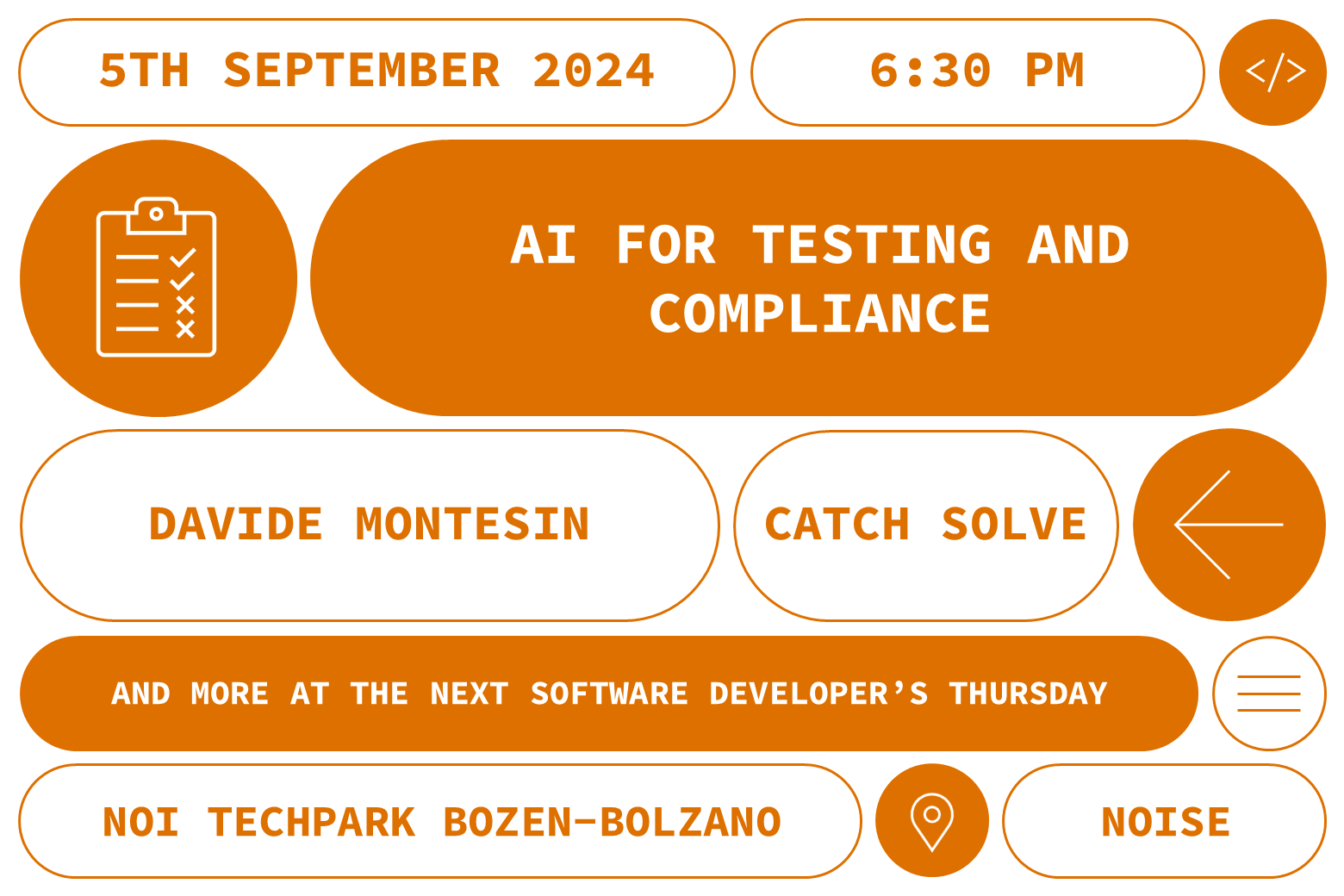 5TH SEPTEMBER 2024

6:30 PM

</>

AI FOR TESTING AND COMPLIANCE

DAVIDE MONTESIN

CATCH SOLVE

AND MORE AT THE NEXT SOFTWARE DEVELOPER'S THURSDAY

NOI TECHPARK BOZEN-BOLZANO

NOISE